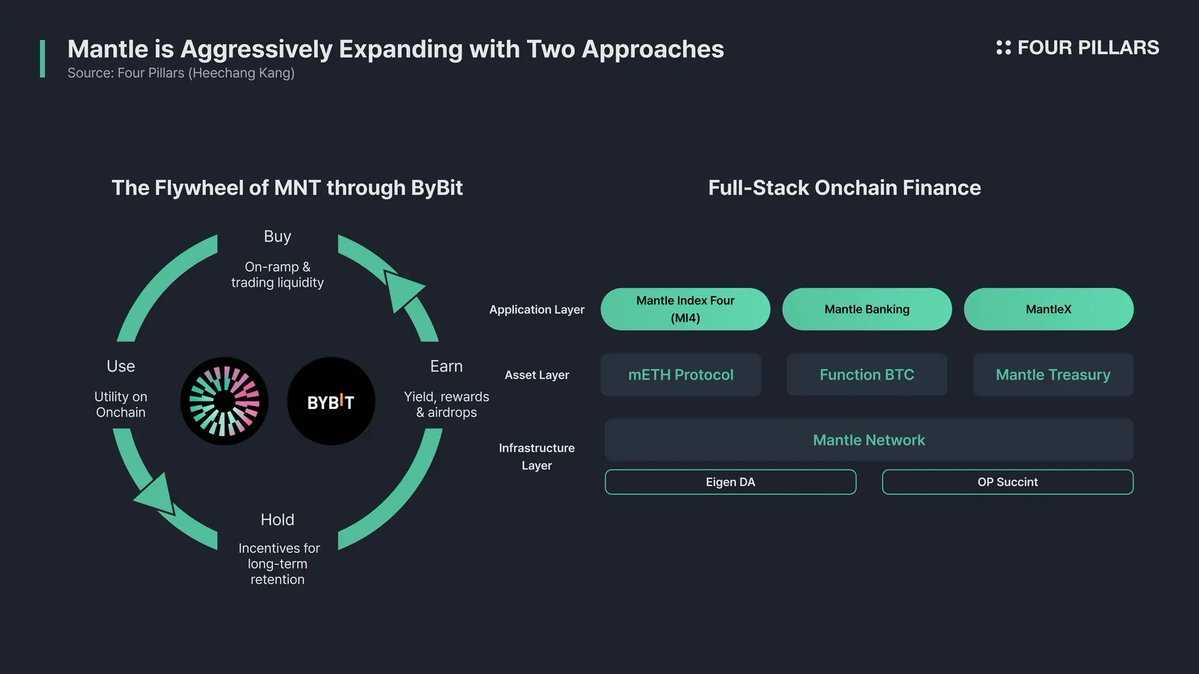 Mantle is Aggressively Expanding with Two Approaches
Source: Four Pillars (Heechang Kang)

FOUR PILLARS

The Flywheel of MNT through ByBit

Buy
On-ramp & trading liquidity

Earn
Yield, rewards & airdrops

Hold
Incentives for long-term retention

Use
Utility on Onchain

BYBIT

Full-Stack Onchain Finance

Application Layer
Mantle Index Four (MI4)
Mantle Banking
MantleX

Asset Layer
mETH Protocol
Function BTC
Mantle Treasury

Infrastructure Layer
Mantle Network
Eigen DA
OP Succint